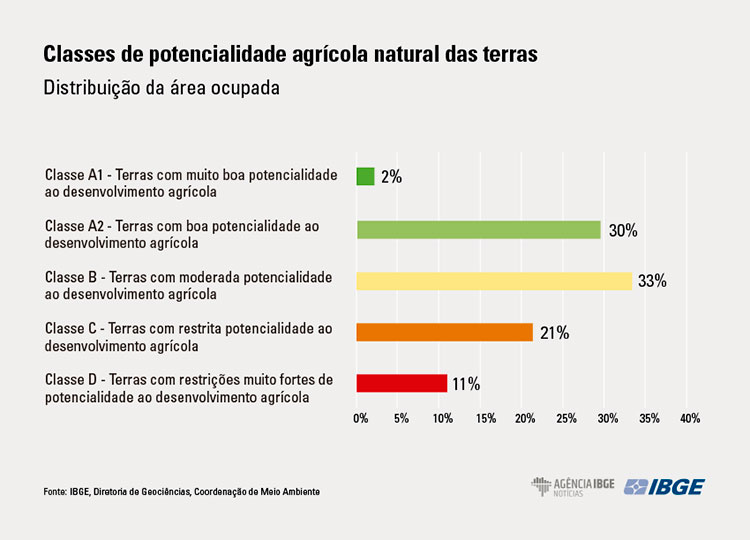 Classes de potencialidade agrícola natural das terras
Distribuição da área ocupada

Classe A1 - Terras com muito boa potencialidade ao desenvolvimento agrícola
2%

Classe A2 - Terras com boa potencialidade ao desenvolvimento agrícola
30%

Classe B - Terras com moderada potencialidade ao desenvolvimento agrícola
33%

Classe C - Terras com restrita potencialidade ao desenvolvimento agrícola
21%

Classe D - Terras com restrições muito fortes de potencialidade ao desenvolvimento agrícola
11%

0% 5% 10% 15% 20% 25% 30% 35% 40%

Fonte: IBGE, Diretoria de Geociências, Coordenação de Meio Ambiente

AGÊNCIA IBGE NOTÍCIAS
IBGE